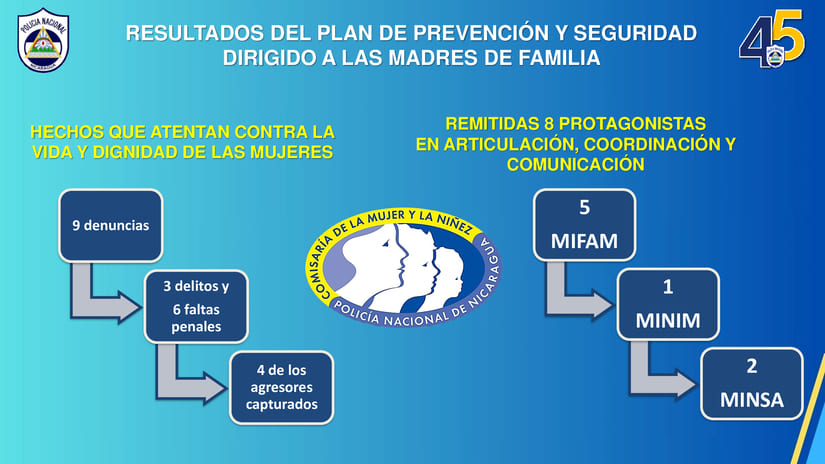 POLICIA NACIONAL
NICARAGUA

RESULTADOS DEL PLAN DE PREVENCIÓN Y SEGURIDAD DIRIGIDO A LAS MADRES DE FAMILIA

45

HECHOS QUE ATENTAN CONTRA LA VIDA Y DIGNIDAD DE LAS MUJERES

9 denuncias

3 delitos y 6 faltas penales

4 de los agresores capturados

COMISARÍA DE LA MUJER Y LA NIÑEZ
POLICÍA NACIONAL DE NICARAGUA

REMITIDAS 8 PROTAGONISTAS EN ARTICULACIÓN, COORDINACIÓN Y COMUNICACIÓN

5
MIFAM

1
MINIM

2
MINSA